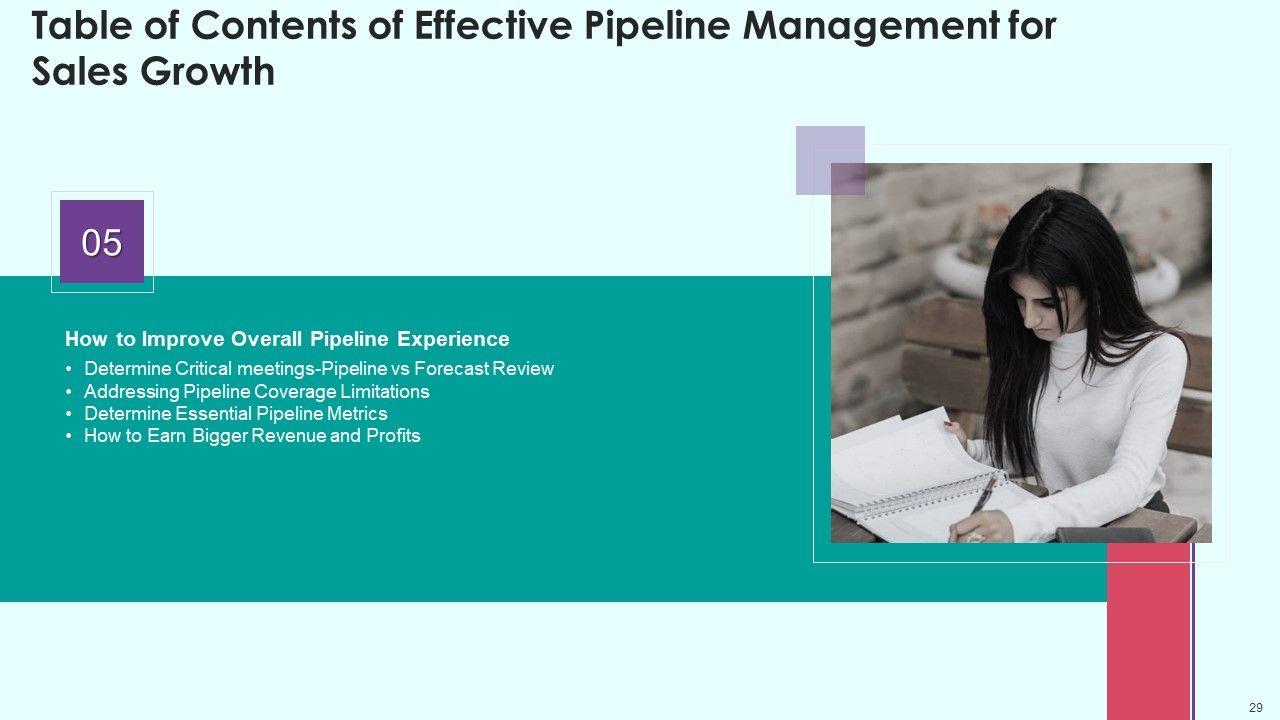 Table of Contents of Effective Pipeline Management for Sales Growth

05

How to Improve Overall Pipeline Experience

• Determine Critical meetings-Pipeline vs Forecast Review
• Addressing Pipeline Coverage Limitations
• Determine Essential Pipeline Metrics
• How to Earn Bigger Revenue and Profits

29